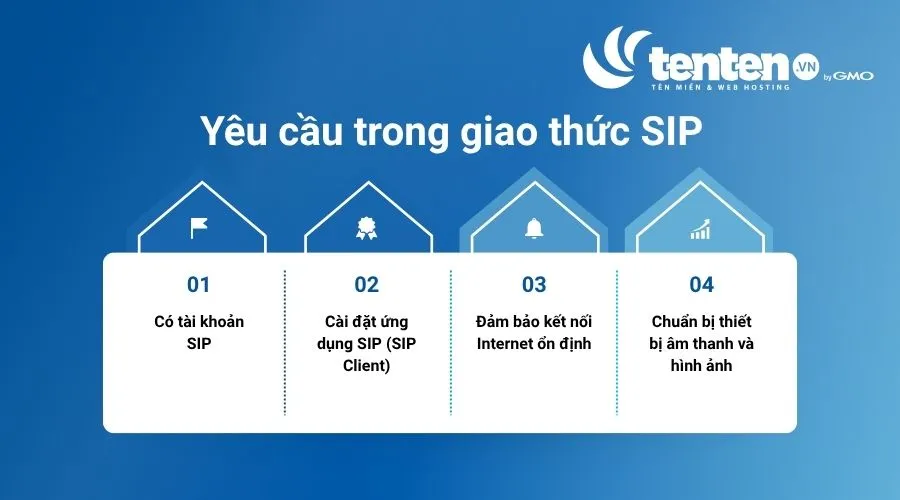 tenten.VN by GMO
TÊN MIỀN & WEB HOSTING

Yêu cầu trong giao thức SIP

01
Có tài khoản SIP

02
Cài đặt ứng dụng SIP (SIP Client)

03
Đảm bảo kết nối Internet ổn định

04
Chuẩn bị thiết bị âm thanh và hình ảnh